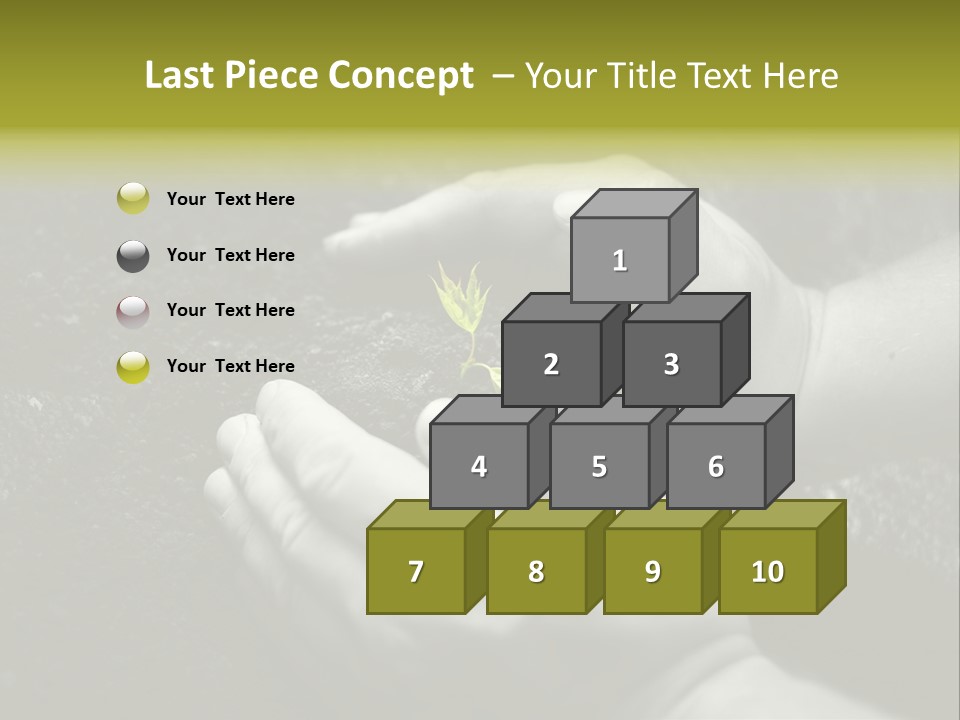 Last Piece Concept – Your Title Text Here

Your Text Here

Your Text Here

Your Text Here

Your Text Here

1

2

3

4

5

6

7

8

9

10